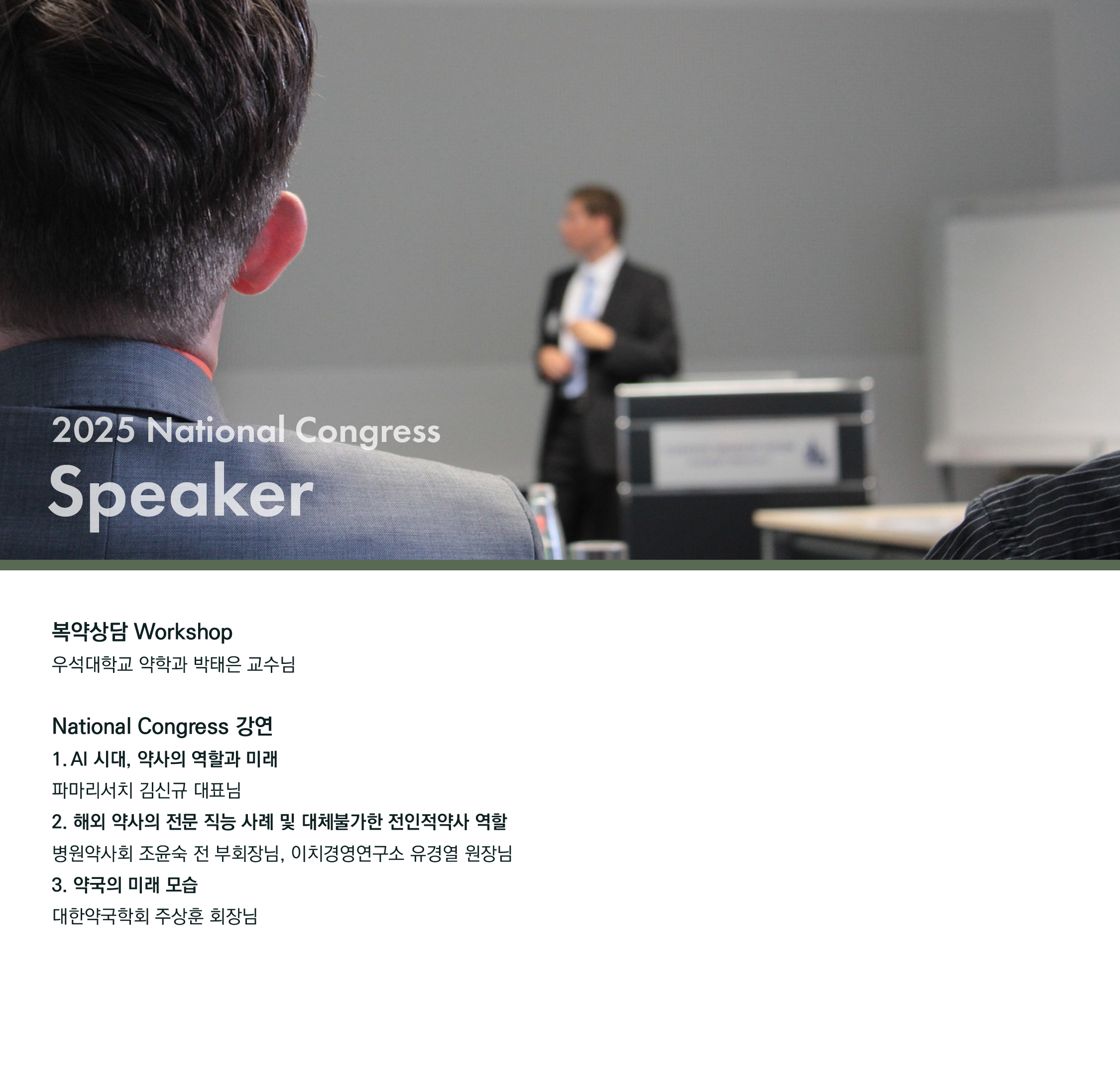 2025 National Congress
Speaker

복약상담 Workshop
우석대학교 약학과 박태은 교수님

National Congress 강연
1. AI 시대, 약사의 역할과 미래
파마리서치 김신규 대표님
2. 해외 약사의 전문 직능 사례 및 대체불가한 전인적약사 역할
병원약사회 조윤숙 전 부회장님, 이치경영연구소 유경열 원장님
3. 약국의 미래 모습
대한약국학회 주상훈 회장님